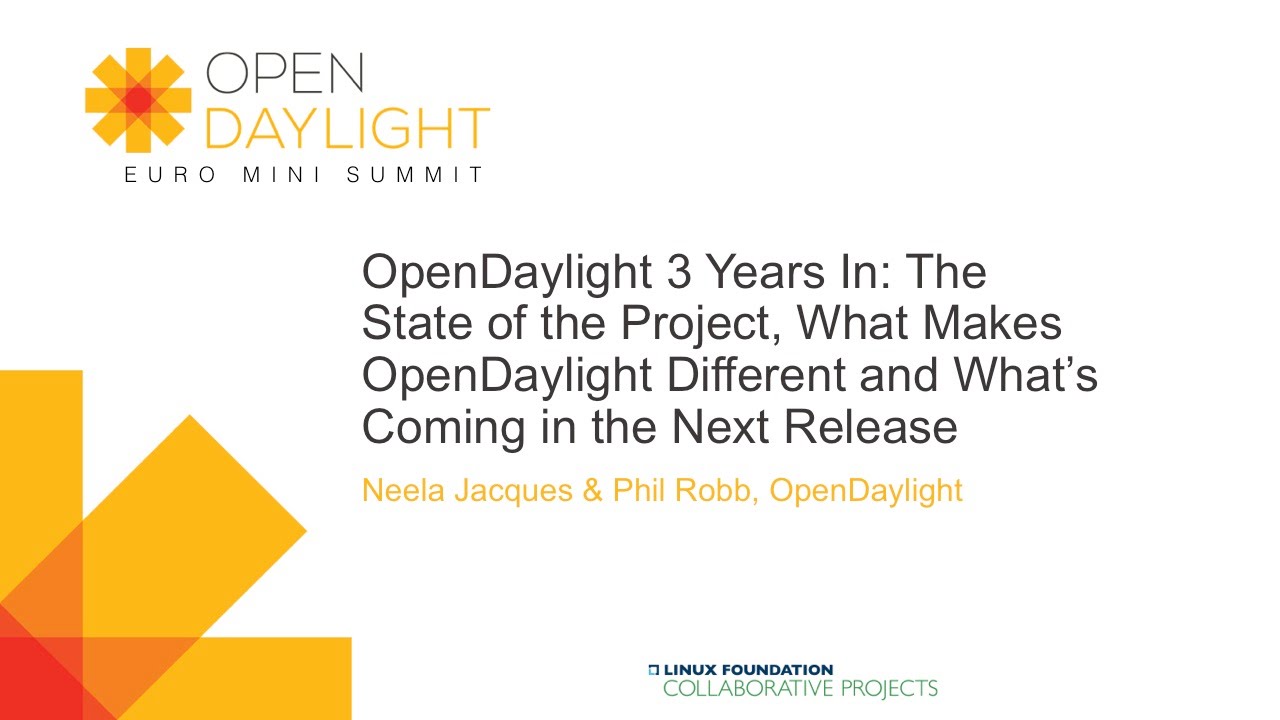 OPEN
DAYLIGHT
EURO MINI SUMMIT

OpenDaylight 3 Years In: The State of the Project, What Makes OpenDaylight Different and What's Coming in the Next Release

Neela Jacques & Phil Robb, OpenDaylight

LINUX FOUNDATION
COLLABORATIVE PROJECTS